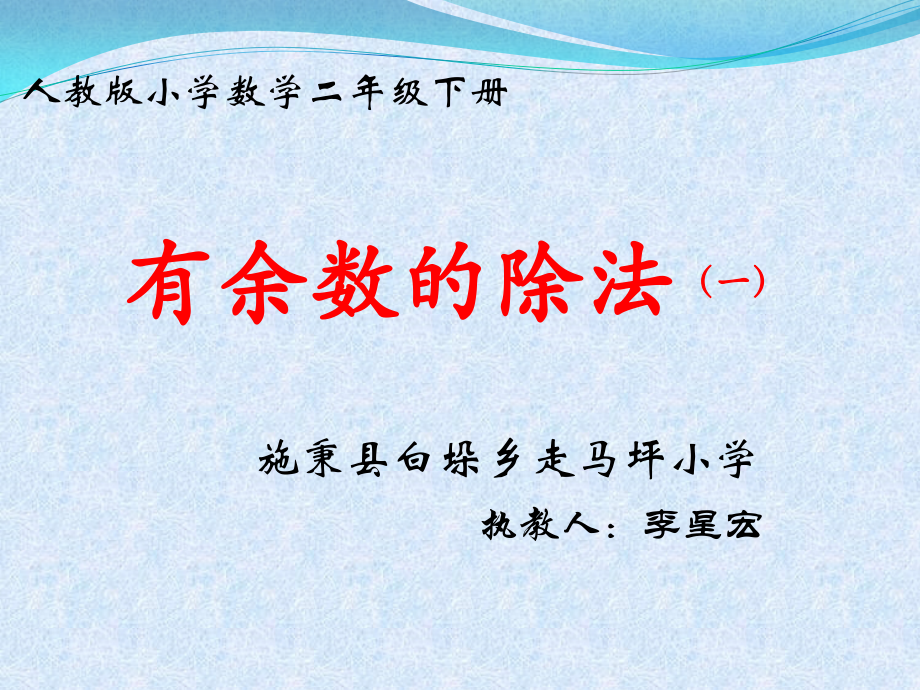 人教版小学数学二年级下册

有余数的除法（一）

施秉县白垛乡走马坪小学

执教人：李星宏